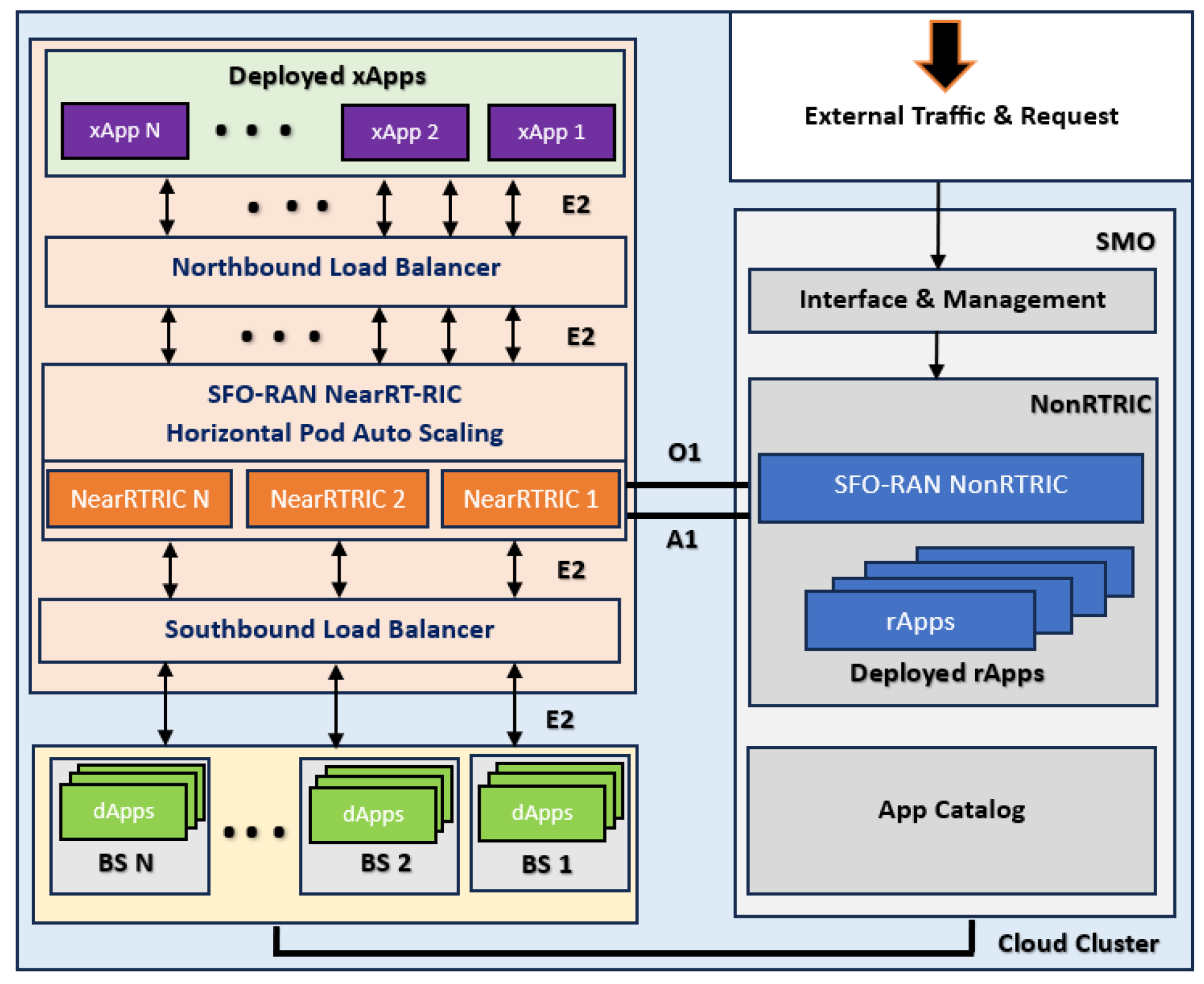 Deployed xApps

xApp N • • • xApp 2 xApp 1

• • • E2

Northbound Load Balancer

• • • E2

SFO-RAN NearRT-RIC
Horizontal Pod Auto Scaling

NearRTRIC N NearRTRIC 2 NearRTRIC 1

E2

Southbound Load Balancer

E2

dApps
BS N

• • •

dApps
BS 2

dApps
BS 1

External Traffic & Request

SMO

Interface & Management

NonRTRIC

O1

SFO-RAN NonRTRIC

A1

rApps

Deployed rApps

App Catalog

Cloud Cluster